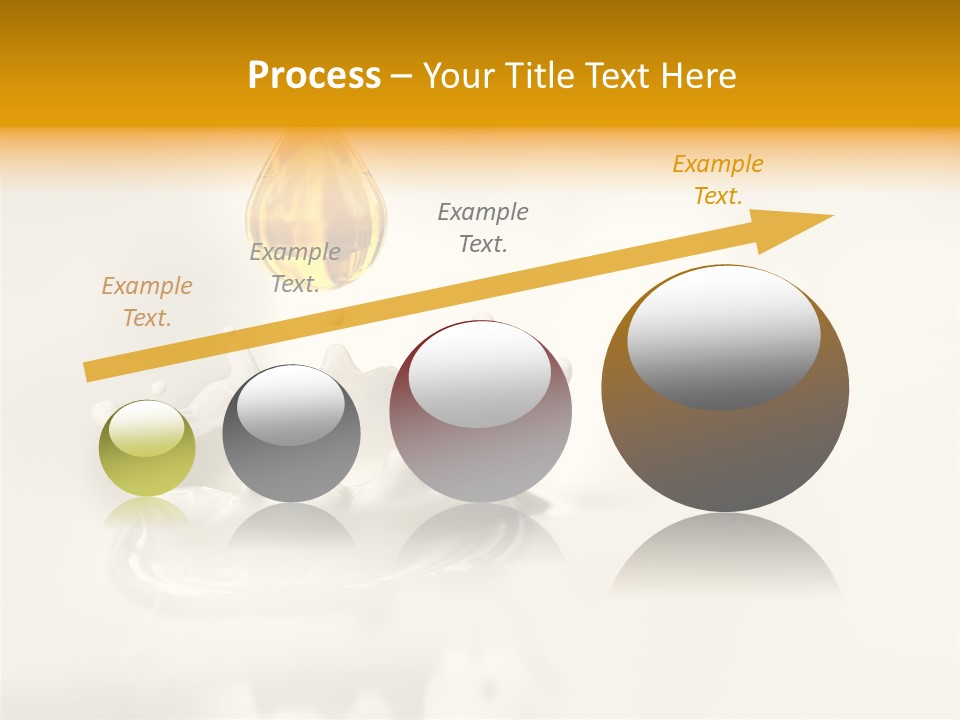 Process – Your Title Text Here

Example Text.

Example Text.

Example Text.

Example Text.